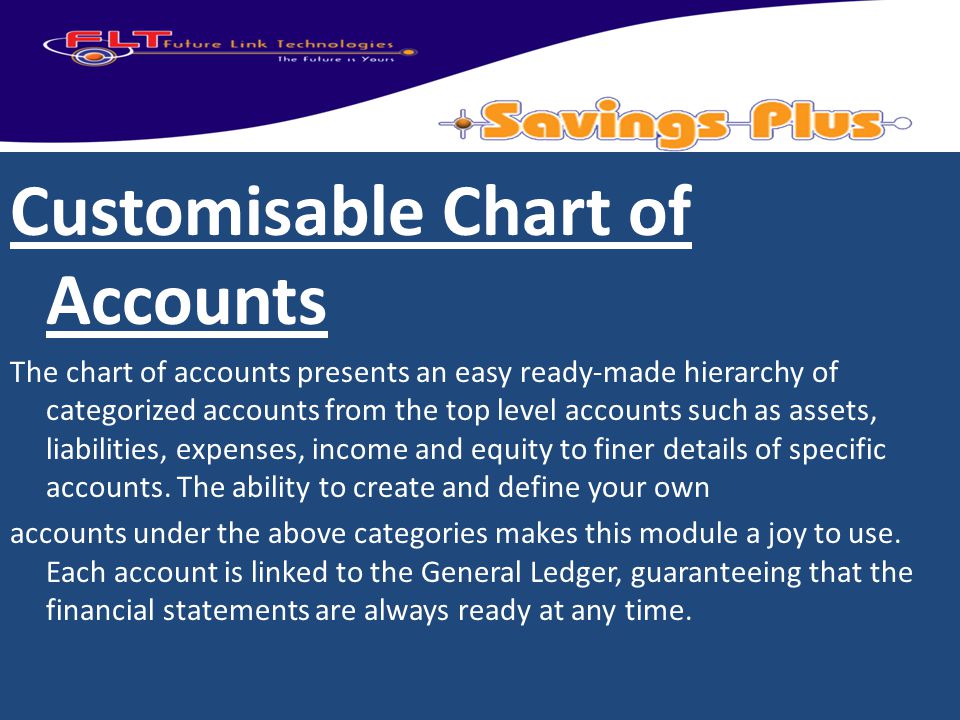 FLT Future Link Technologies
The Future is Yours

Savings Plus

Customisable Chart of Accounts

The chart of accounts presents an easy ready-made hierarchy of categorized accounts from the top level accounts such as assets, liabilities, expenses, income and equity to finer details of specific accounts. The ability to create and define your own

accounts under the above categories makes this module a joy to use. Each account is linked to the General Ledger, guaranteeing that the financial statements are always ready at any time.